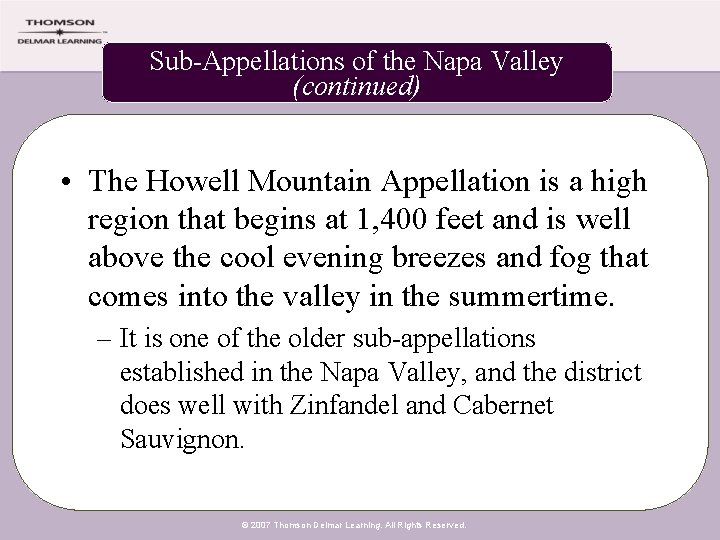 THOMSON
DELMAR LEARNING

Sub-Appellations of the Napa Valley
(continued)

• The Howell Mountain Appellation is a high region that begins at 1,400 feet and is well above the cool evening breezes and fog that comes into the valley in the summertime.
– It is one of the older sub-appellations established in the Napa Valley, and the district does well with Zinfandel and Cabernet Sauvignon.

© 2007 Thomson Delmar Learning. All Rights Reserved.